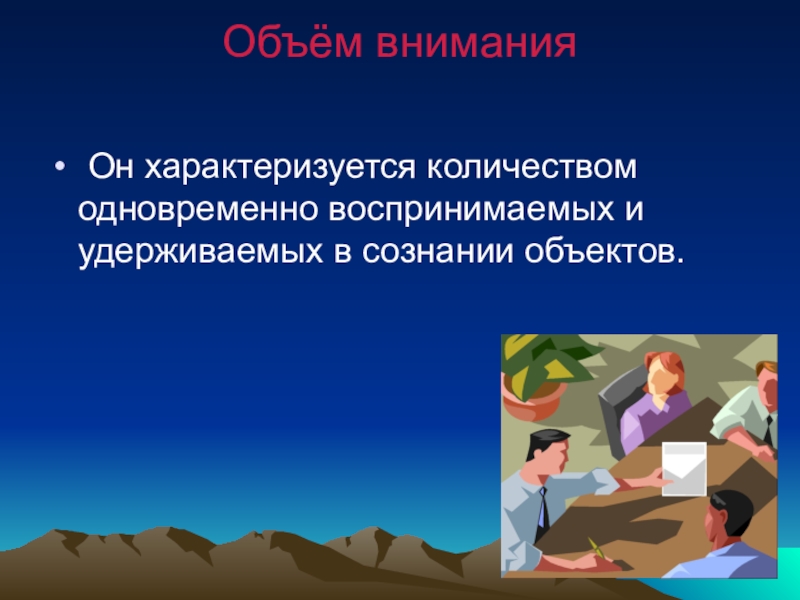 Объём внимания

• Он характеризуется количеством одновременно воспринимаемых и удерживаемых в сознании объектов.